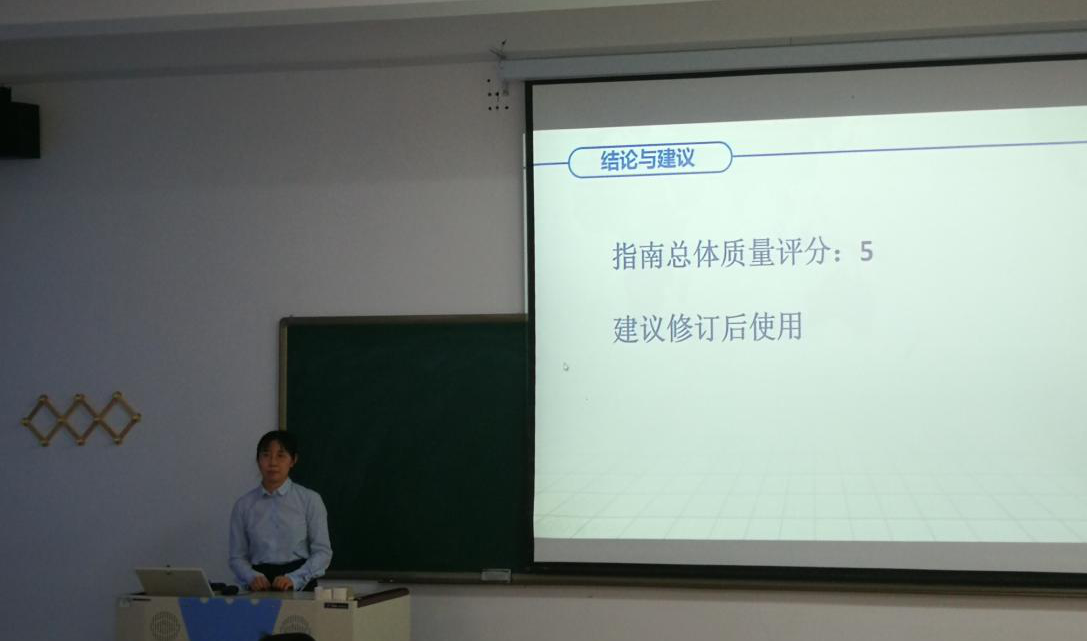 结论与建议

指南总体质量评分：5

建议修订后使用